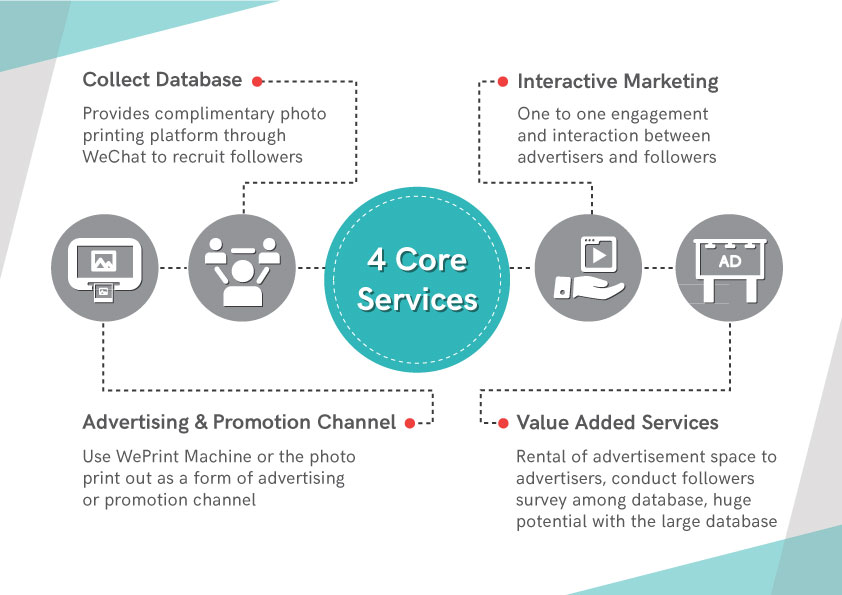 Collect Database

Provides complimentary photo printing platform through WeChat to recruit followers

Interactive Marketing

One to one engagement and interaction between advertisers and followers

4 Core Services

AD

Advertising & Promotion Channel

Use WePrint Machine or the photo print out as a form of advertising or promotion channel

Value Added Services

Rental of advertisement space to advertisers, conduct followers survey among database, huge potential with the large database